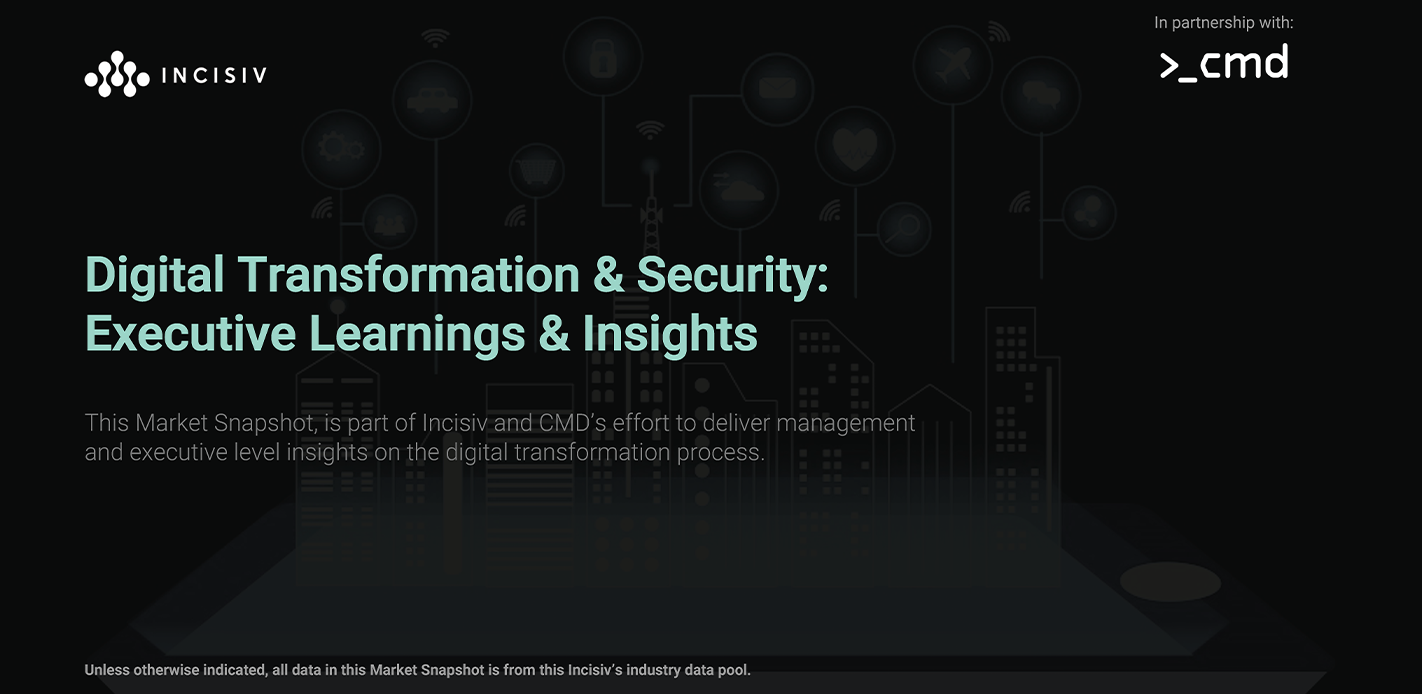 INCISIV

In partnership with:

>_cmd

Digital Transformation & Security: Executive Learnings & Insights

This Market Snapshot, is part of Incisiv and CMD's effort to deliver management and executive level insights on the digital transformation process.

Unless otherwise indicated, all data in this Market Snapshot is from this Incisiv's industry data pool.